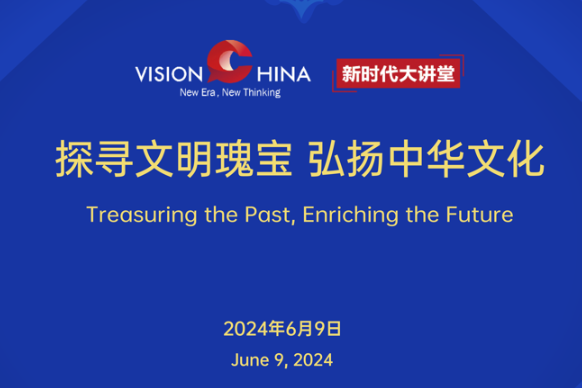 VISION CHINA
New Era, New Thinking

新时代大讲堂

探寻文明瑰宝 弘扬中华文化

Treasuring the Past, Enriching the Future

2024年6月9日

June 9, 2024